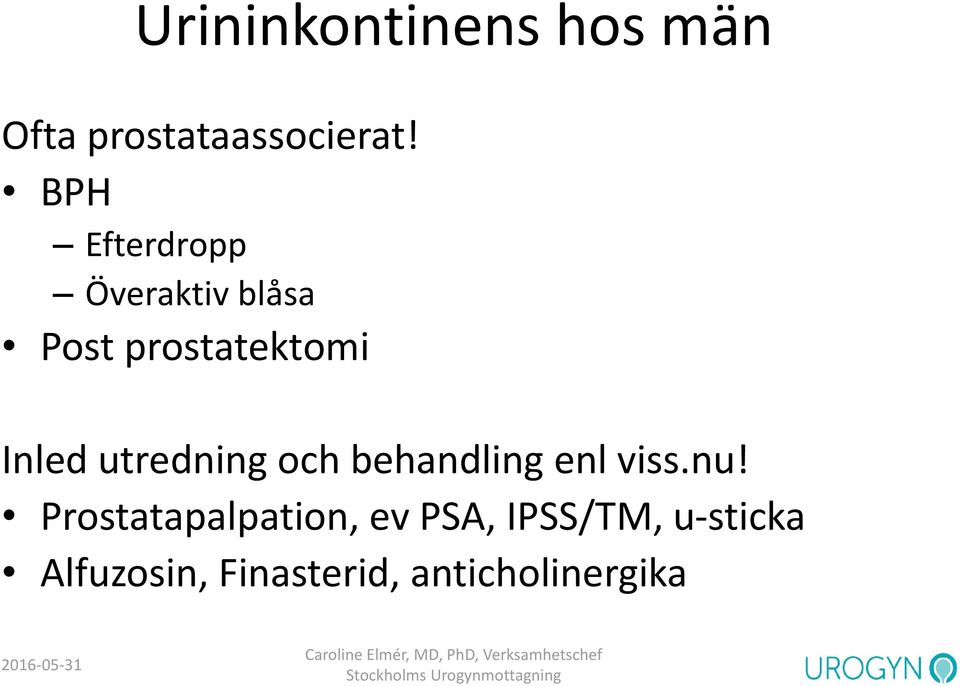 Urininkontinens hos män

Ofta prostataassocierat!
• BPH
– Efterdropp
– Överaktiv blåsa
• Post prostatektomi

Inled utredning och behandling enl viss.nu!
• Prostatapalpation, ev PSA, IPSS/TM, u-sticka
• Alfuzosin, Finasterid, anticholinergika

2016-05-31

Caroline Elmér, MD, PhD, Verksamhetschef
Stockholms Urogynmottagning

UROGYN